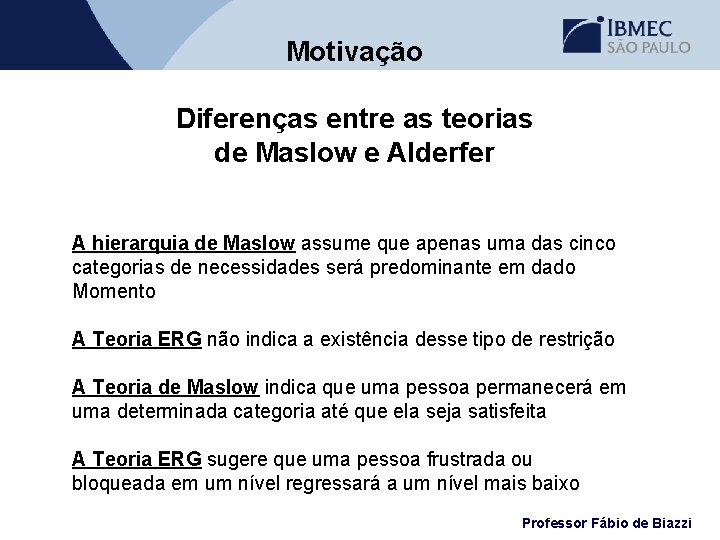 Motivação

IBMEC
SÃO PAULO

Diferenças entre as teorias de Maslow e Alderfer

A hierarquia de Maslow assume que apenas uma das cinco categorias de necessidades será predominante em dado Momento

A Teoria ERG não indica a existência desse tipo de restrição

A Teoria de Maslow indica que uma pessoa permanecerá em uma determinada categoria até que ela seja satisfeita

A Teoria ERG sugere que uma pessoa frustrada ou bloqueada em um nível regressará a um nível mais baixo

Professor Fábio de Biazzi